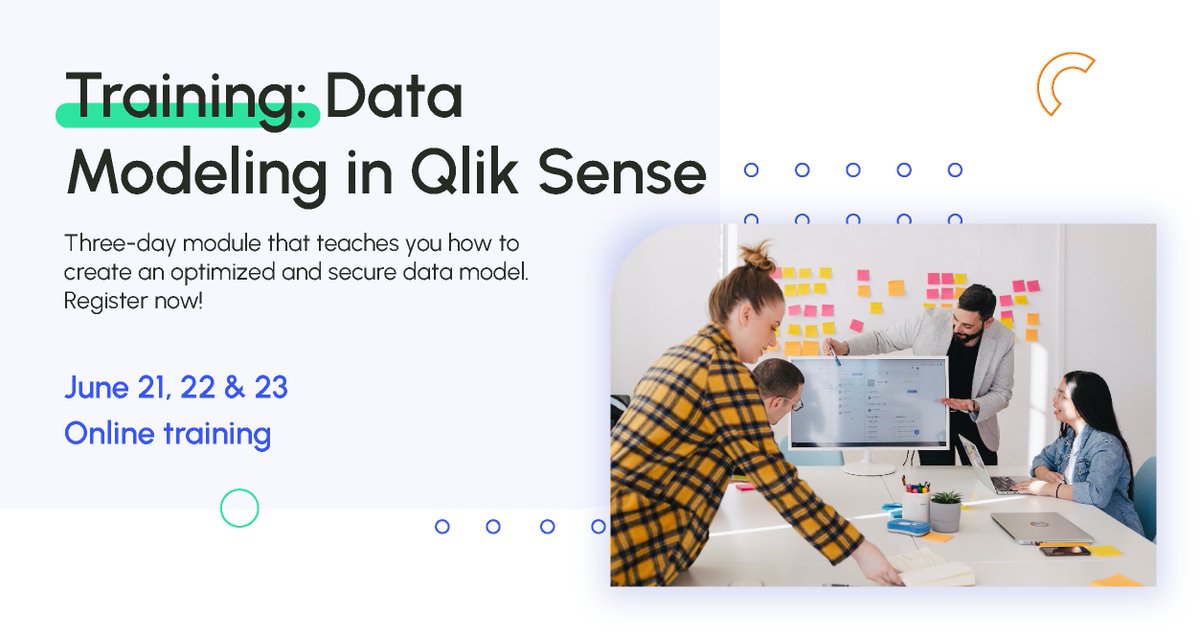 Training: Data Modeling in Qlik Sense

Three-day module that teaches you how to create an optimized and secure data model. Register now!

June 21, 22 & 23
Online training